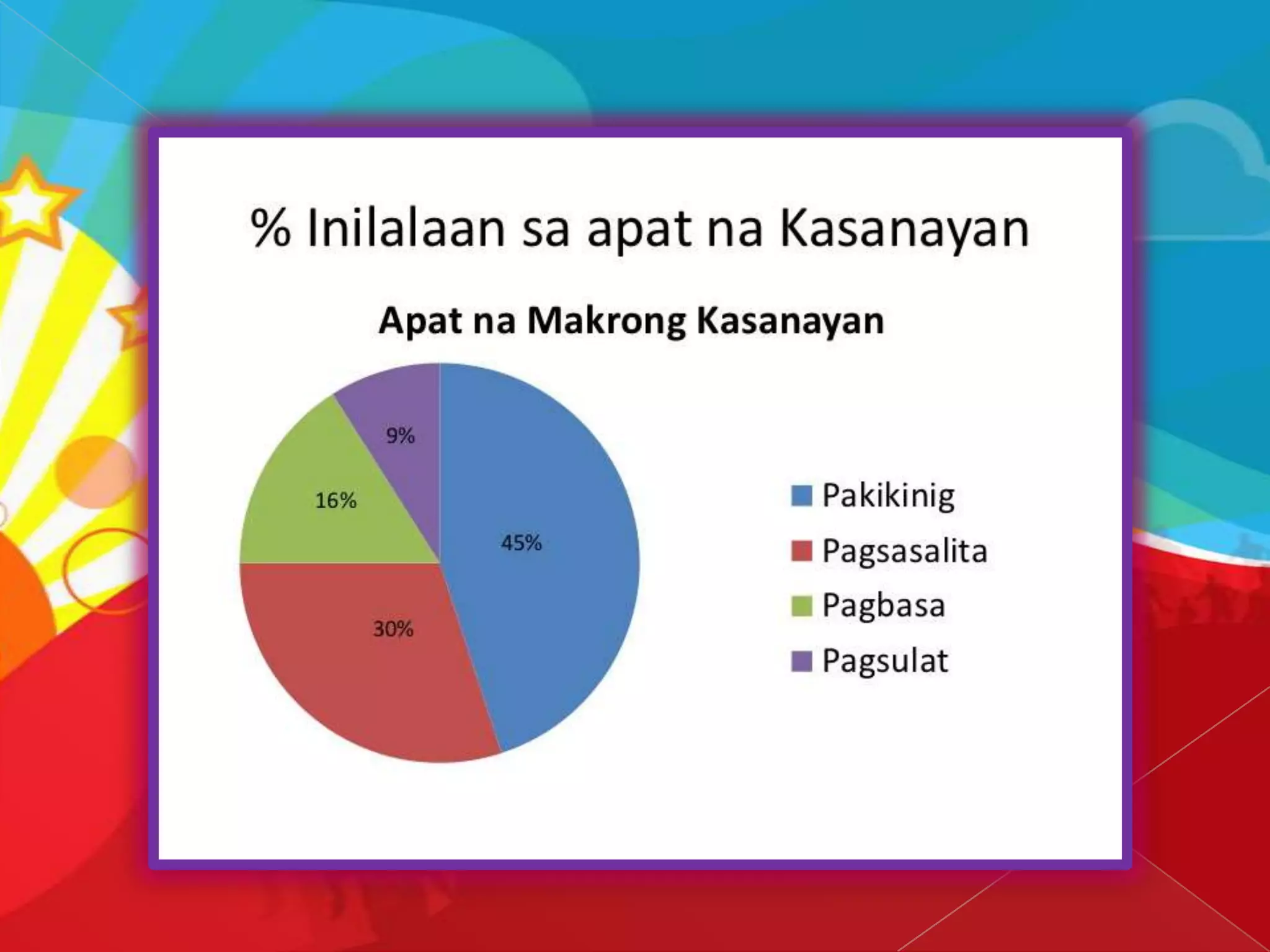 % Inilalaan sa apat na Kasanayan

Apat na Makrong Kasanayan

9%

16%

45%

30%

Pakikinig
Pagsasalita
Pagbasa
Pagsulat